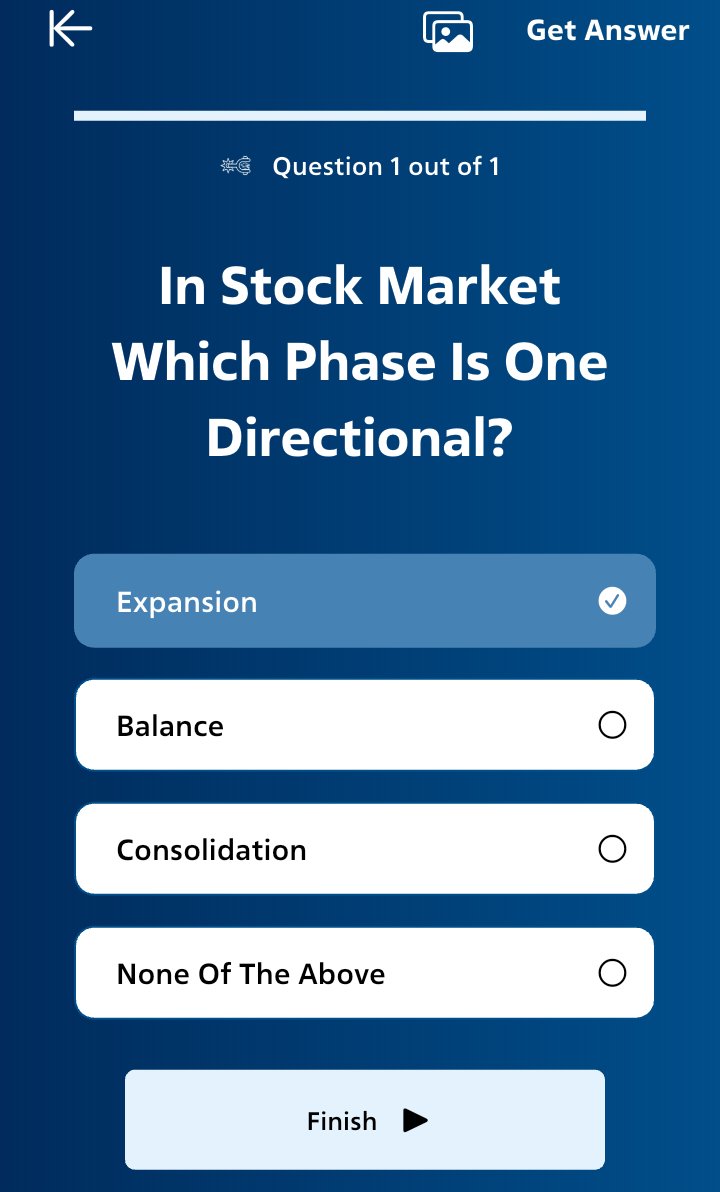 Get Answer

Question 1 out of 1

In Stock Market Which Phase Is One Directional?

Expansion

Balance

Consolidation

None Of The Above

Finish